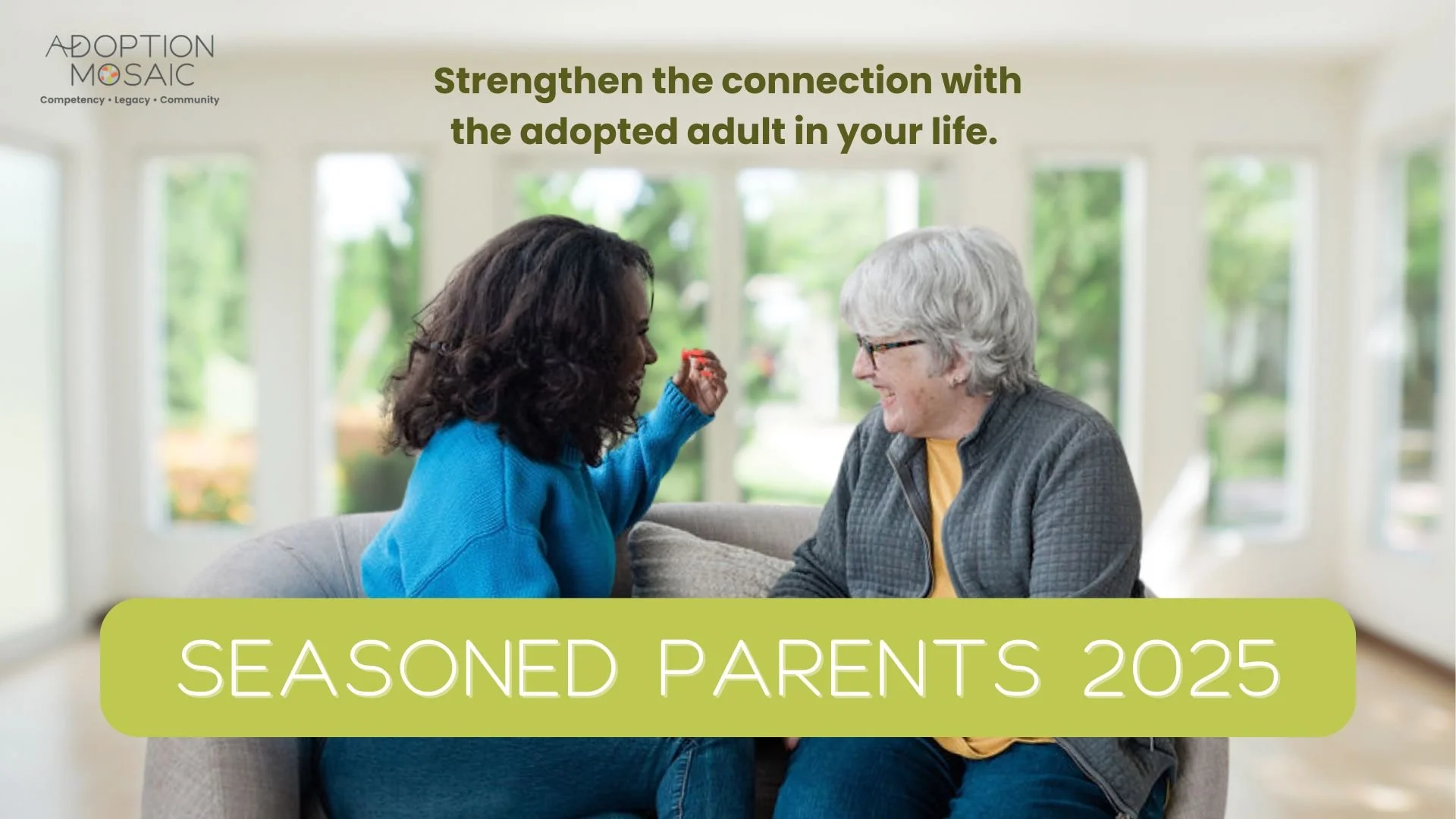 ADOPTION MOSAIC
Competency • Legacy • Community

Strengthen the connection with the adopted adult in your life.

SEASONED PARENTS 2025